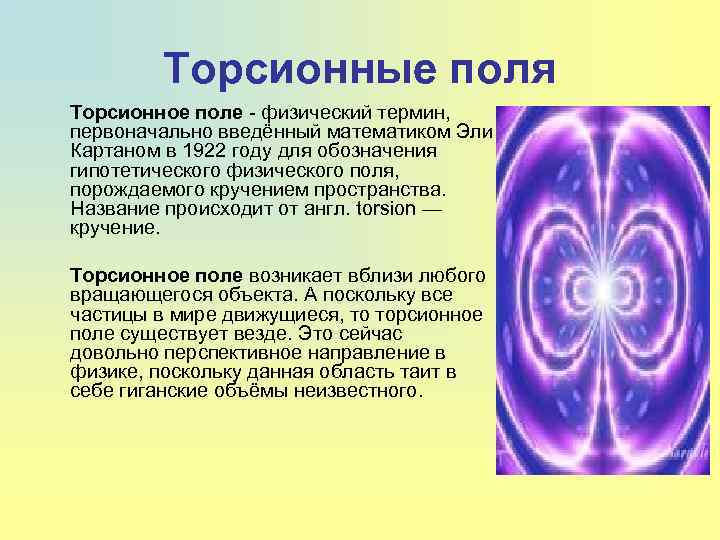 Торсионные поля

Торсионное поле - физический термин, первоначально введённый математиком Эли Картаном в 1922 году для обозначения гипотетического физического поля, порождаемого кручением пространства. Название происходит от англ. torsion — кручение.

Торсионное поле возникает вблизи любого вращающегося объекта. А поскольку все частицы в мире движущиеся, то торсионное поле существует везде. Это сейчас довольно перспективное направление в физике, поскольку данная область таит в себе гиганские объёмы неизвестного.